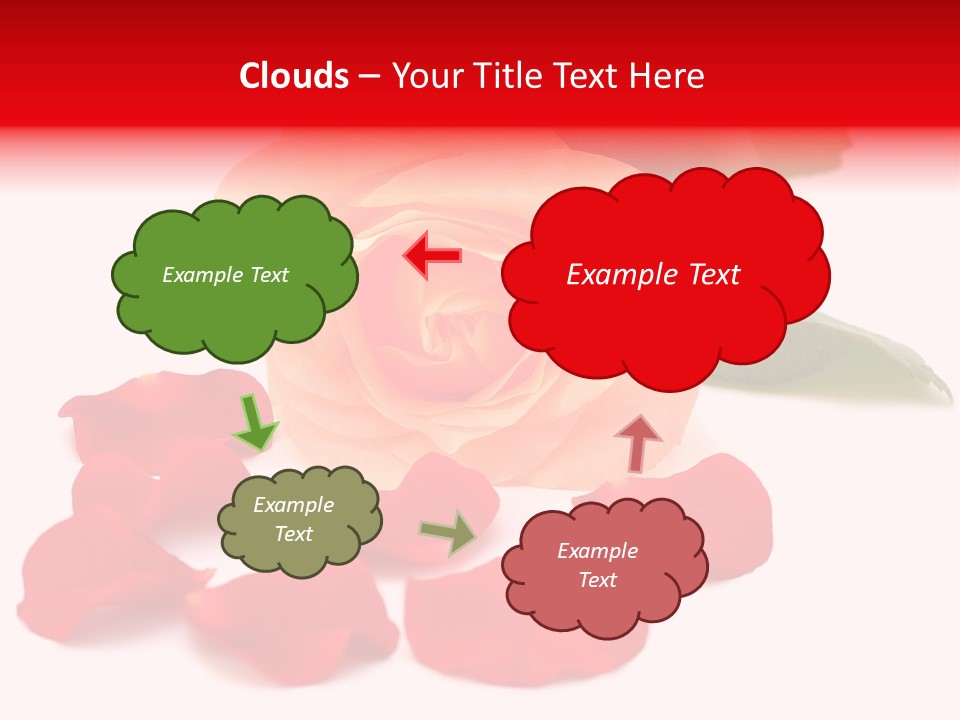 Clouds – Your Title Text Here

Example Text

Example Text

Example Text

Example Text